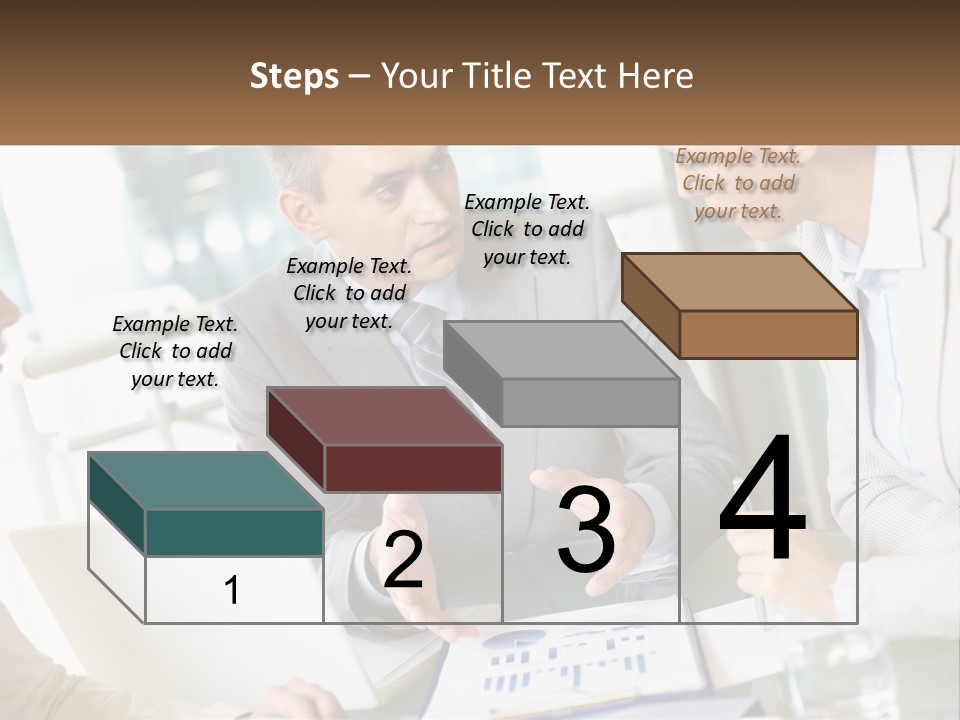 Steps – Your Title Text Here

Example Text. Click to add your text.

Example Text. Click to add your text.

Example Text. Click to add your text.

Example Text. Click to add your text.

1

2

3

4